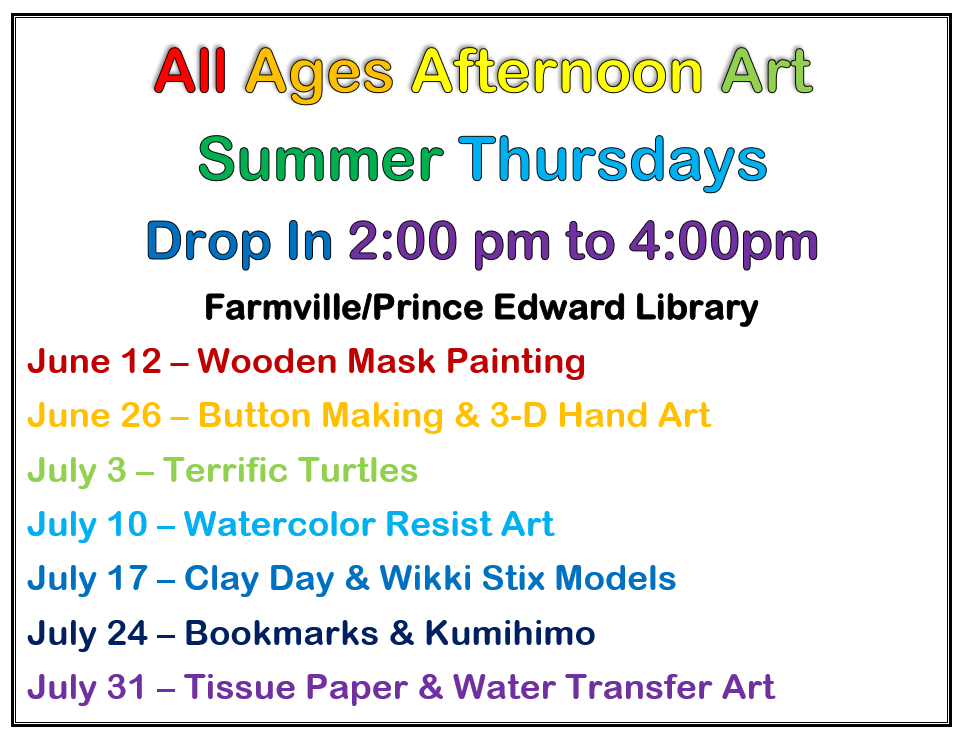 All Ages Afternoon Art

Summer Thursdays

Drop In 2:00 pm to 4:00pm

Farmville/Prince Edward Library

June 12 – Wooden Mask Painting

June 26 – Button Making & 3-D Hand Art

July 3 – Terrific Turtles

July 10 – Watercolor Resist Art

July 17 – Clay Day & Wikki Stix Models

July 24 – Bookmarks & Kumihimo

July 31 – Tissue Paper & Water Transfer Art